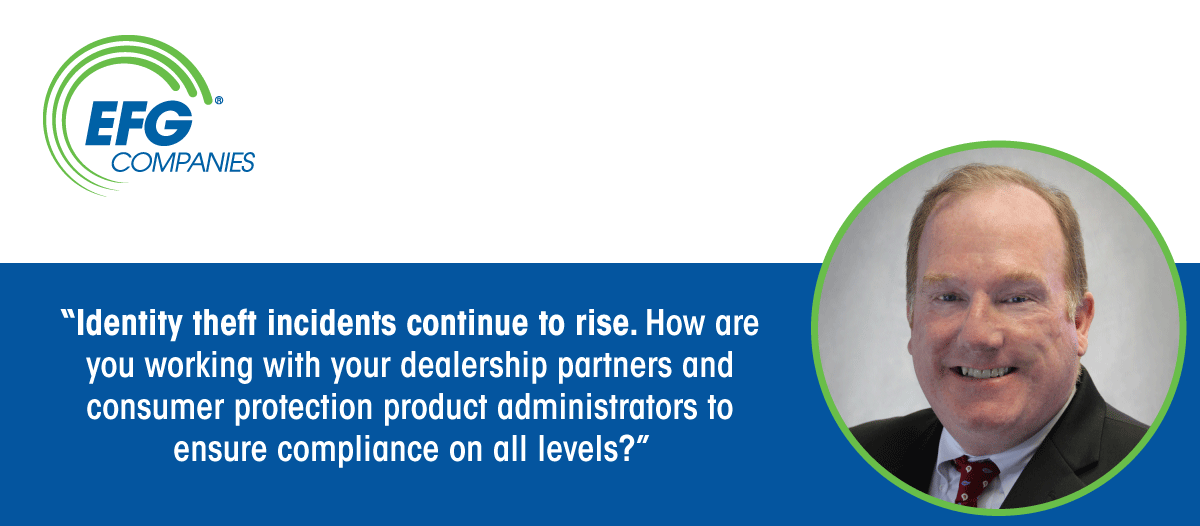 EFG®
COMPANIES

“Identity theft incidents continue to rise. How are you working with your dealership partners and consumer protection product administrators to ensure compliance on all levels?”